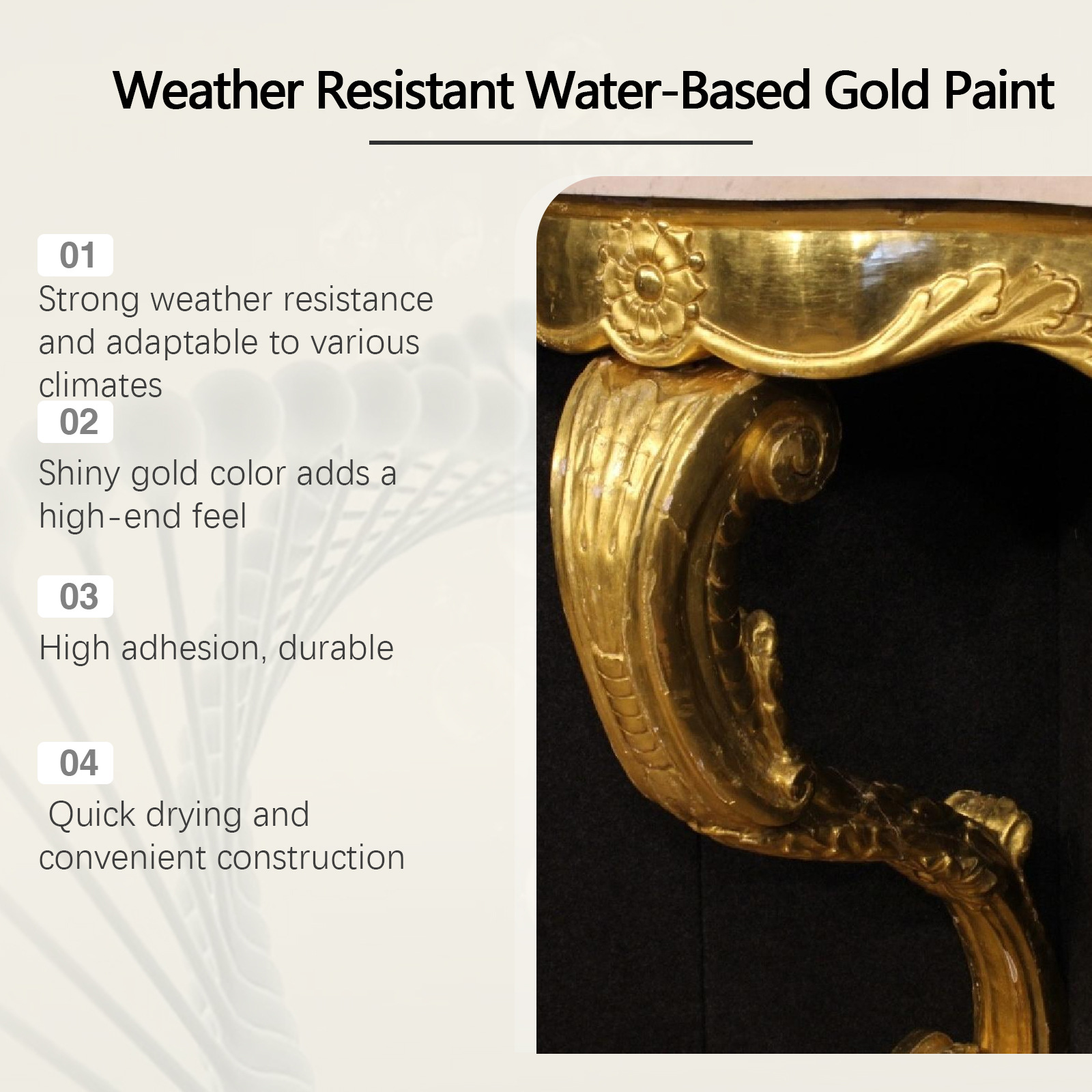 Weather Resistant Water-Based Gold Paint

01
Strong weather resistance and adaptable to various climates

02
Shiny gold color adds a high-end feel

03
High adhesion, durable

04
Quick drying and convenient construction